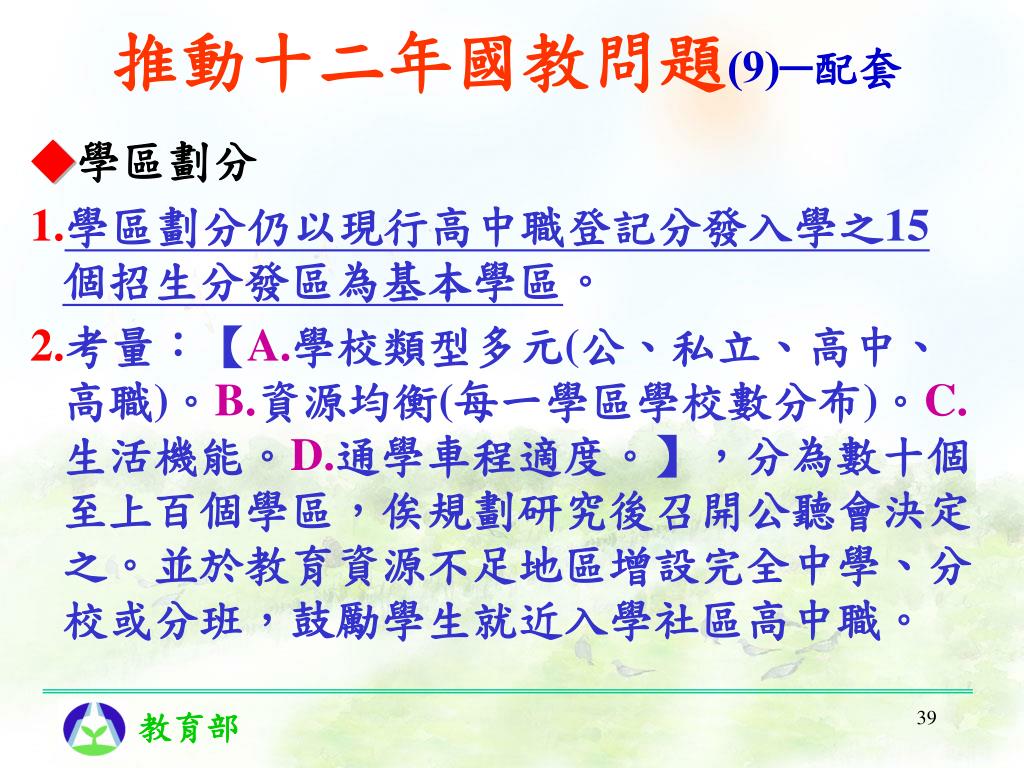 推動十二年國教問題(9)─配套

◆學區劃分

1.學區劃分仍以現行高中職登記分發入學之15個招生分發區為基本學區。

2.考量：【A.學校類型多元(公、私立、高中、高職)。B.資源均衡(每一學區學校數分布)。C.生活機能。D.通學車程適度。】，分為數十個至上百個學區，俟規劃研究後召開公聽會決定之。並於教育資源不足地區增設完全中學、分校或分班，鼓勵學生就近入學社區高中職。

教育部

39